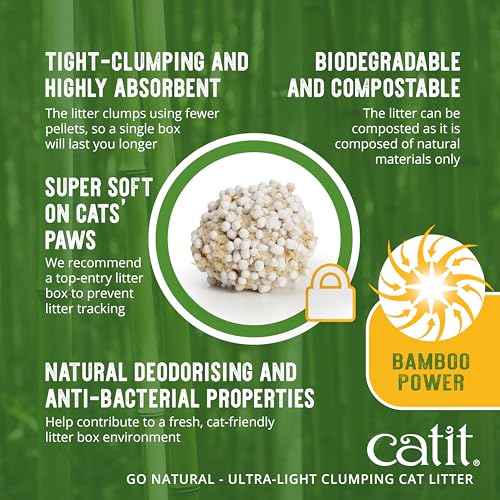 TIGHT-CLUMPING AND HIGHLY ABSORBENT
The litter clumps using fewer pellets, so a single box will last you longer

BIODEGRADABLE AND COMPOSTABLE
The litter can be composted as it is composed of natural materials only

SUPER SOFT ON CATS' PAWS
We recommend a top-entry litter box to prevent litter tracking

BAMBOO POWER

NATURAL DEODORISING AND ANTI-BACTERIAL PROPERTIES
Help contribute to a fresh, cat-friendly litter box environment

catit®

GO NATURAL - ULTRA-LIGHT CLUMPING CAT LITTER